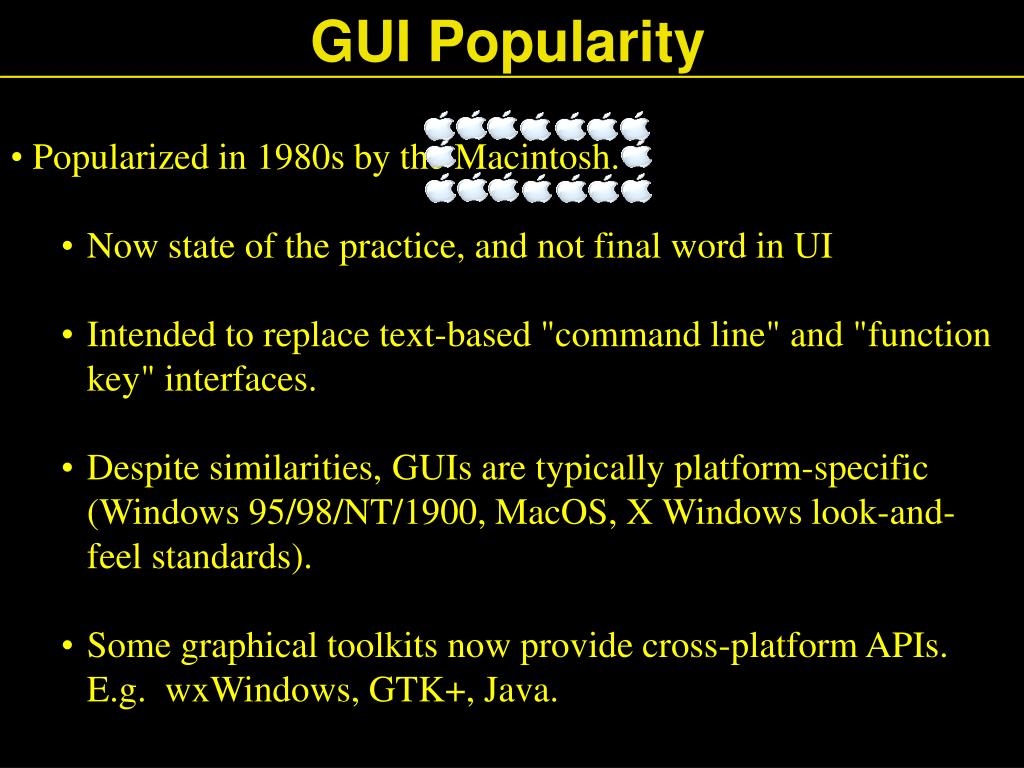 GUI Popularity

• Popularized in 1980s by the Macintosh.

• Now state of the practice, and not final word in UI

• Intended to replace text-based "command line" and "function key" interfaces.

• Despite similarities, GUIs are typically platform-specific (Windows 95/98/NT/1900, MacOS, X Windows look-and-feel standards).

• Some graphical toolkits now provide cross-platform APIs. E.g. wxWindows, GTK+, Java.